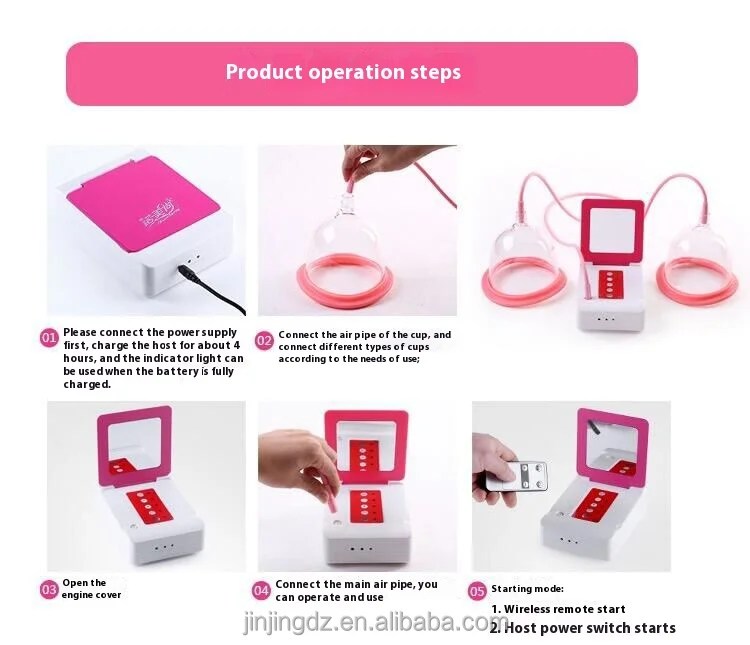 Product operation steps

01 Please connect the power supply first, charge the host for about 4 hours, and the indicator light can be used when the battery is fully charged.

02 Connect the air pipe of the cup, and connect different types of cups according to the needs of use;

03 Open the engine cover

04 Connect the main air pipe, you can operate and use

05 Starting mode:
1. Wireless remote start
2. Host power switch starts

jinjingdz.en.alibaba.com